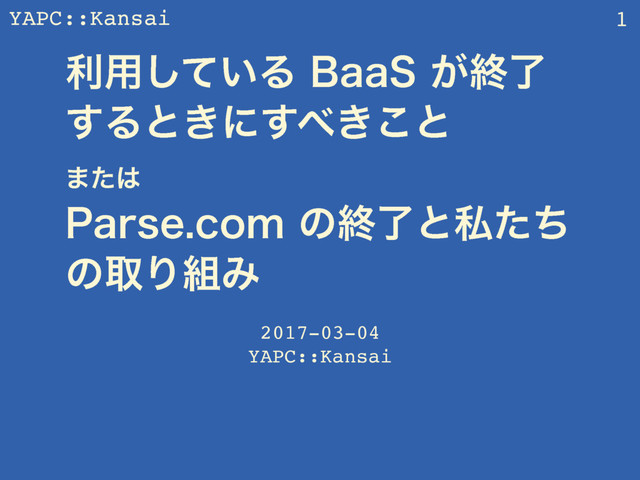 YAPC::Kansai 1

利用している BaaS が終了するときにすべきこと

または

Parse.com の終了と私たちの取り組み

2017-03-04
YAPC::Kansai